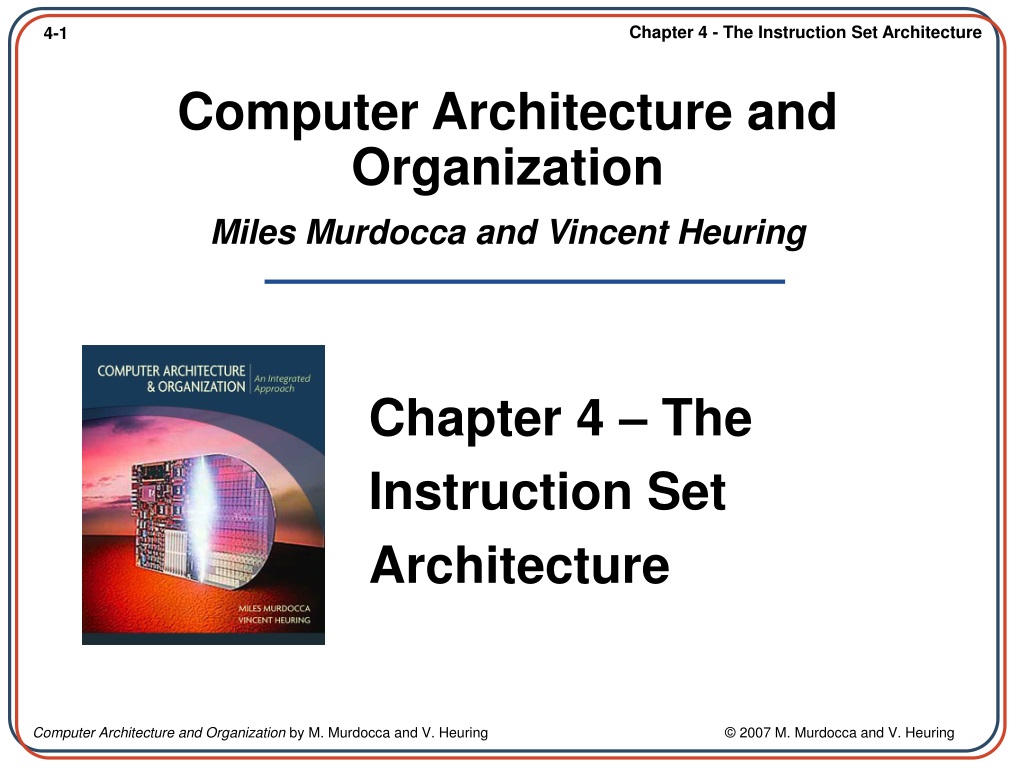 4-1

Chapter 4 - The Instruction Set Architecture

Computer Architecture and Organization

Miles Murdocca and Vincent Heuring

COMPUTER ARCHITECTURE & ORGANIZATION

An Integrated Approach

MILES MURDOCCA
VINCENT HEURING

Chapter 4 – The Instruction Set Architecture

Computer Architecture and Organization by M. Murdocca and V. Heuring

© 2007 M. Murdocca and V. Heuring